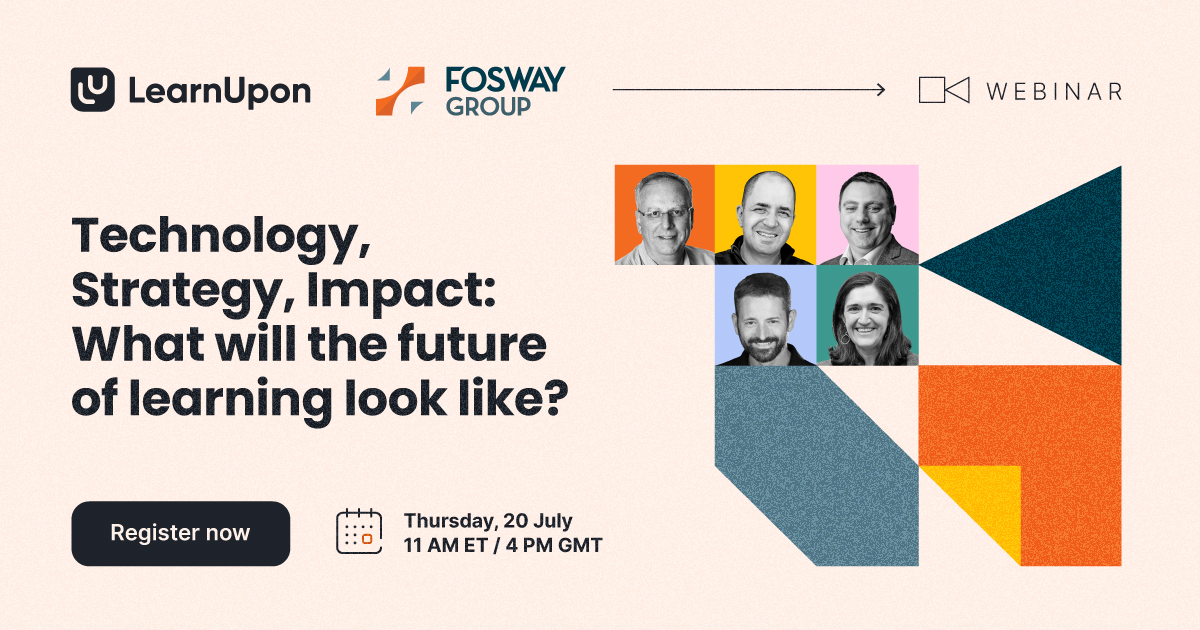 LearnUpon

FOSWAY GROUP

WEBINAR

Technology, Strategy, Impact: What will the future of learning look like?

Register now

Thursday, 20 July
11 AM ET / 4 PM GMT